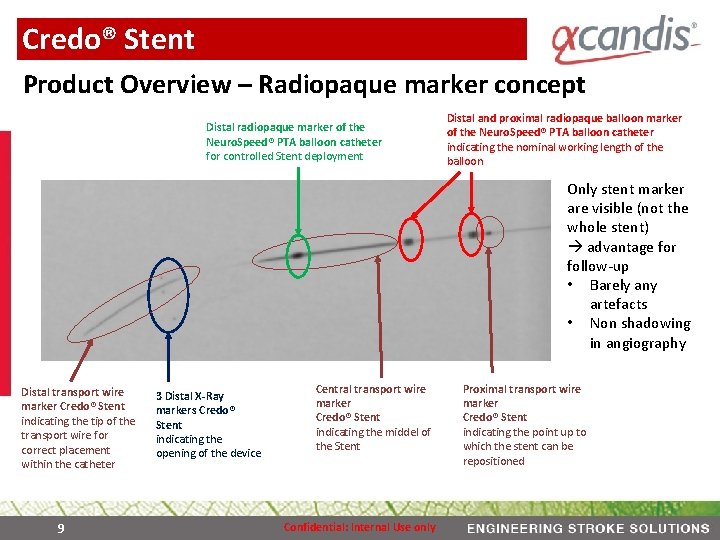 Credo® Stent

acandis®

Product Overview – Radiopaque marker concept

Distal radiopaque marker of the NeuroSpeed® PTA balloon catheter for controlled Stent deployment

Distal and proximal radiopaque balloon marker of the NeuroSpeed® PTA balloon catheter indicating the nominal working length of the balloon

Only stent marker are visible (not the whole stent)
→ advantage for follow-up
• Barely any artefacts
• Non shadowing in angiography

Distal transport wire marker Credo® Stent indicating the tip of the transport wire for correct placement within the catheter

3 Distal X-Ray markers Credo® Stent indicating the opening of the device

Central transport wire marker Credo® Stent indicating the middel of the Stent

Proximal transport wire marker Credo® Stent indicating the point up to which the stent can be repositioned

9

Confidential: Internal Use only

ENGINEERING STROKE SOLUTIONS